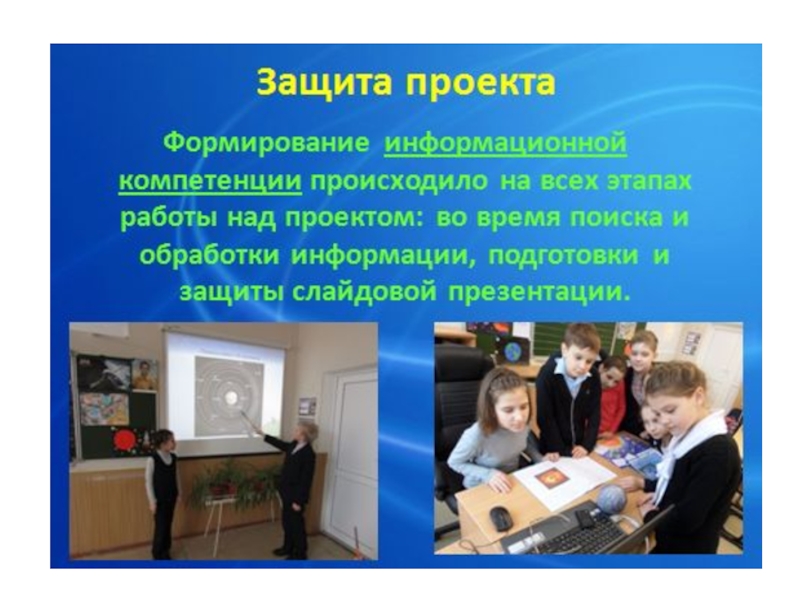 Защита проекта

Формирование информационной компетенции происходило на всех этапах работы над проектом: во время поиска и обработки информации, подготовки и защиты слайдовой презентации.